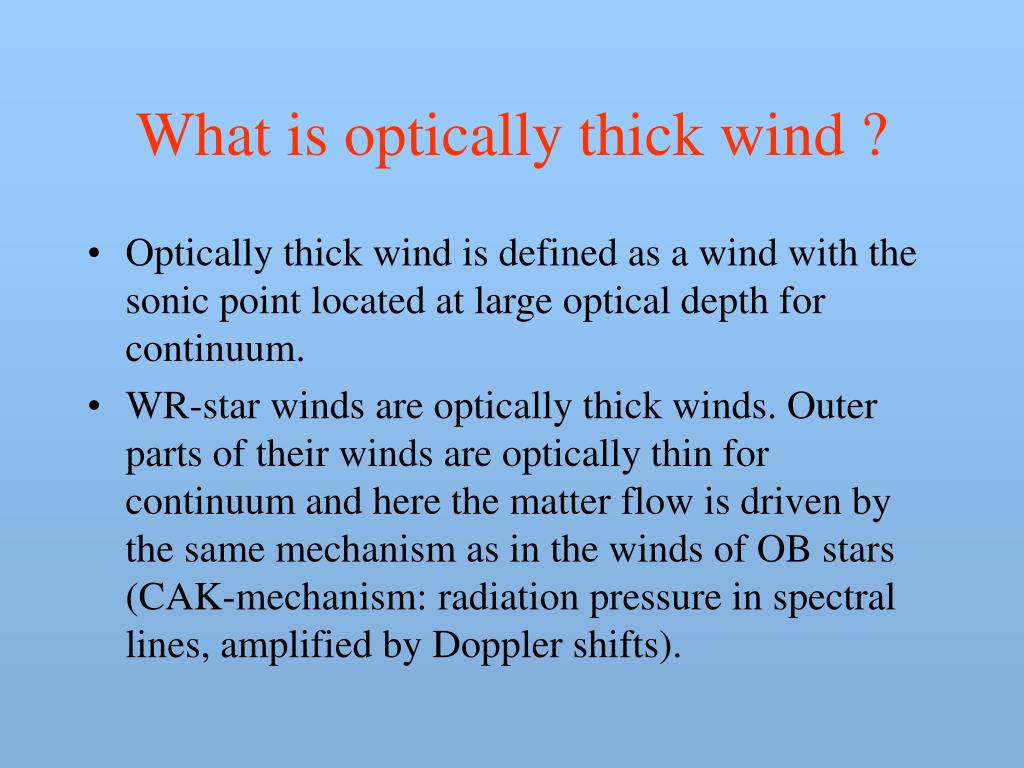 What is optically thick wind ?

• Optically thick wind is defined as a wind with the sonic point located at large optical depth for continuum.

• WR-star winds are optically thick winds. Outer parts of their winds are optically thin for continuum and here the matter flow is driven by the same mechanism as in the winds of OB stars (CAK-mechanism: radiation pressure in spectral lines, amplified by Doppler shifts).